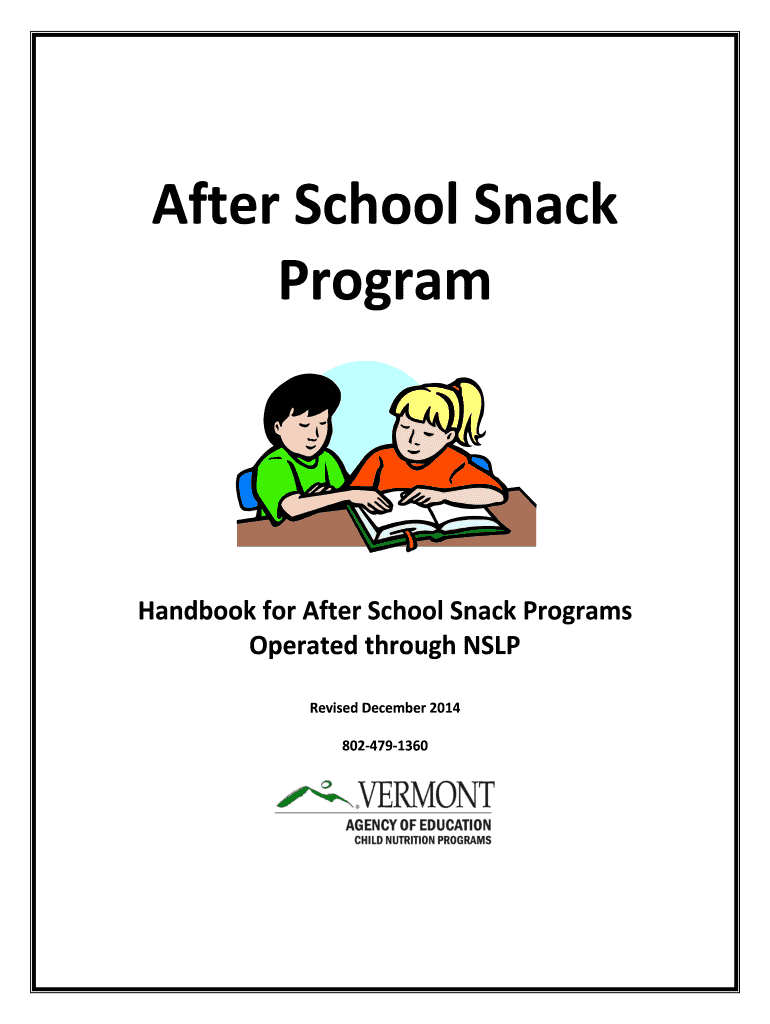 After School Snack Program

Handbook for After School Snack Programs Operated through NSLP

Revised December 2014

802-479-1360

VERMONT
AGENCY OF EDUCATION
CHILD NUTRITION PROGRAMS